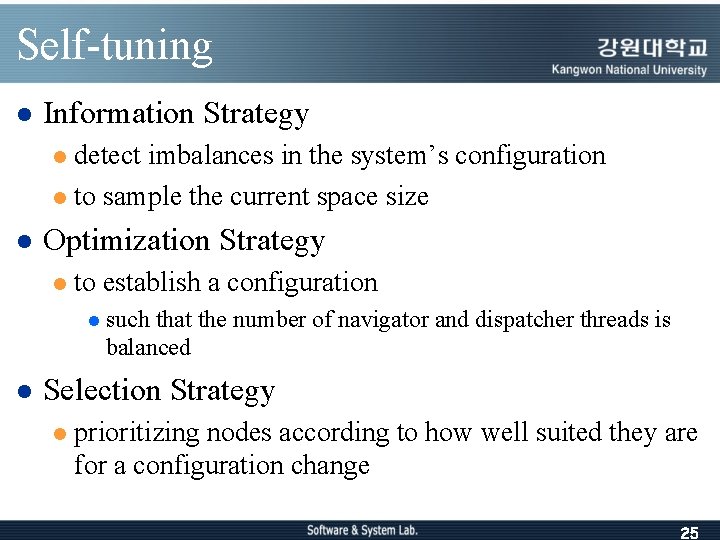 Self-tuning

강원대학교
Kangwon National University

Information Strategy

detect imbalances in the system's configuration

to sample the current space size

Optimization Strategy

to establish a configuration

such that the number of navigator and dispatcher threads is balanced

Selection Strategy

prioritizing nodes according to how well suited they are for a configuration change

Software & System Lab.

25